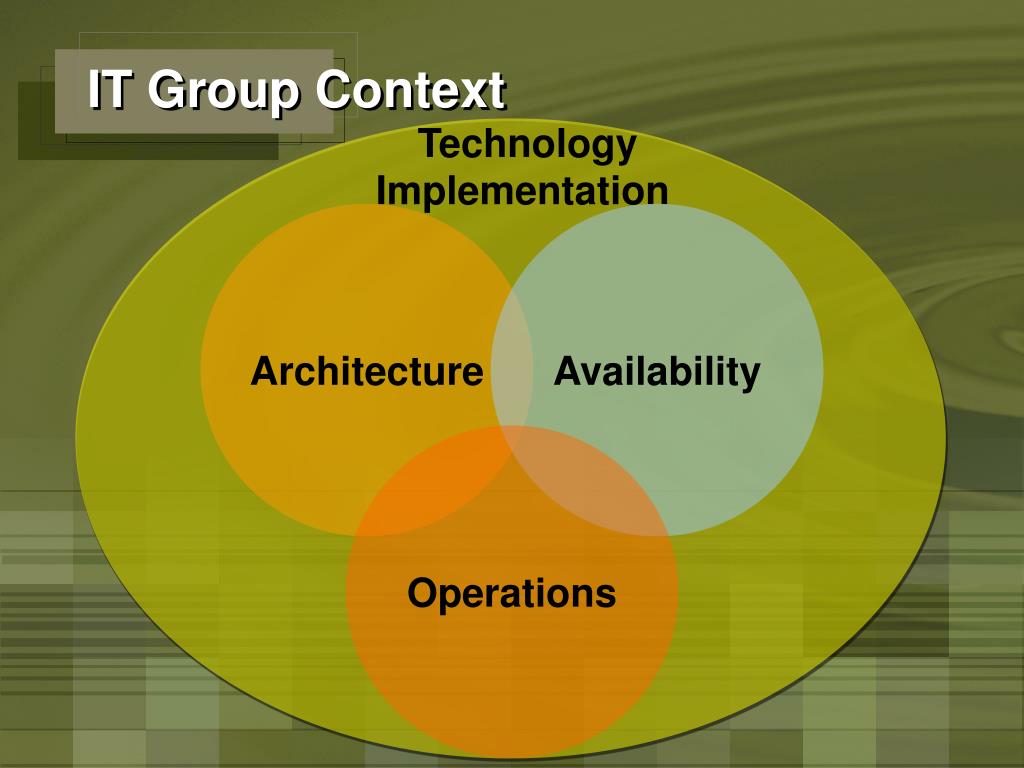 IT Group Context

Technology Implementation

Architecture

Availability

Operations